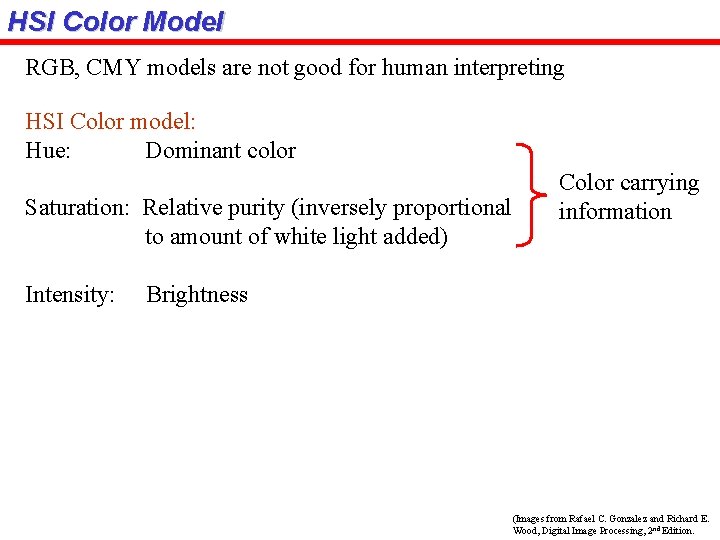 HSI Color Model

RGB, CMY models are not good for human interpreting

HSI Color model:
Hue: Dominant color

Saturation: Relative purity (inversely proportional to amount of white light added)

Color carrying information

Intensity: Brightness

(Images from Rafael C. Gonzalez and Richard E. Wood, Digital Image Processing, 2$^{nd}$ Edition.